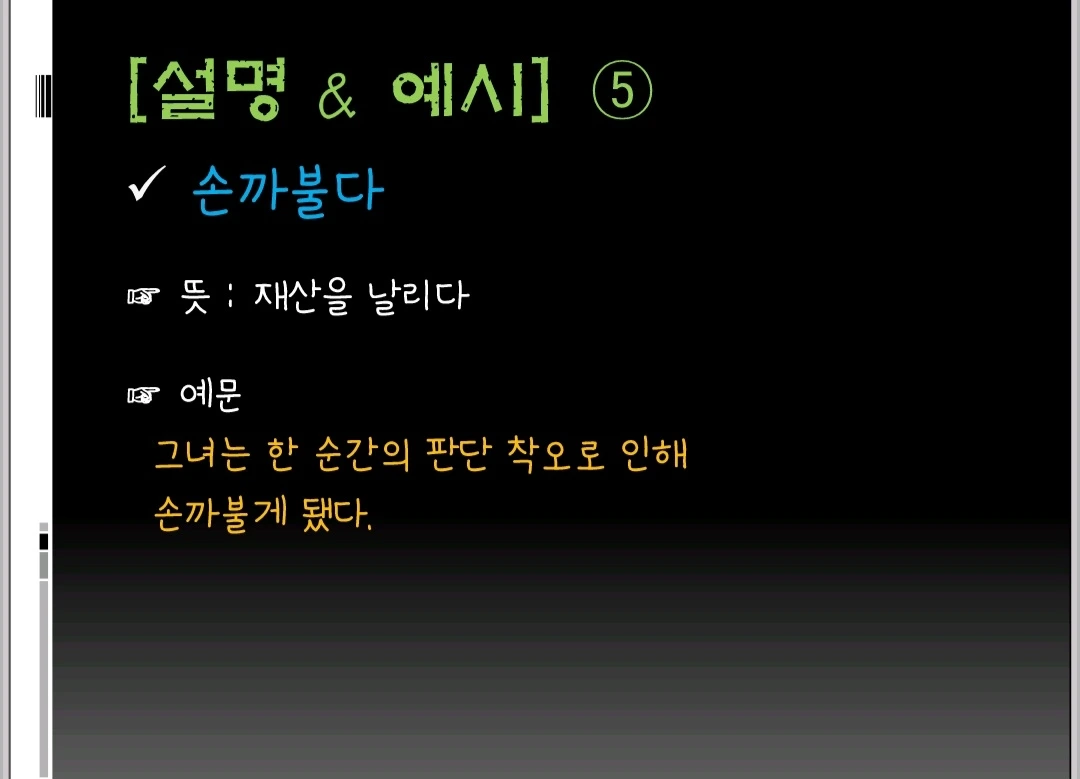 [설명 & 예시] ⑤

✓ 손까불다

☞ 뜻 : 재산을 날리다

☞ 예문
그녀는 한 순간의 판단 착오로 인해 손까불게 됐다.